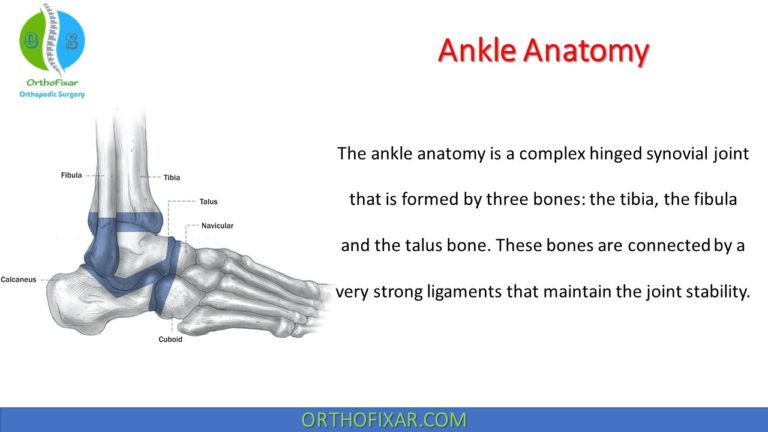 OrthoFixar
Orthopedic Surgery

Ankle Anatomy

Fibula
Tibia
Talus
Navicular
Calcaneus
Cuboid

The ankle anatomy is a complex hinged synovial joint that is formed by three bones: the tibia, the fibula and the talus bone. These bones are connected by a very strong ligaments that maintain the joint stability.

ORTHOFIXAR.COM